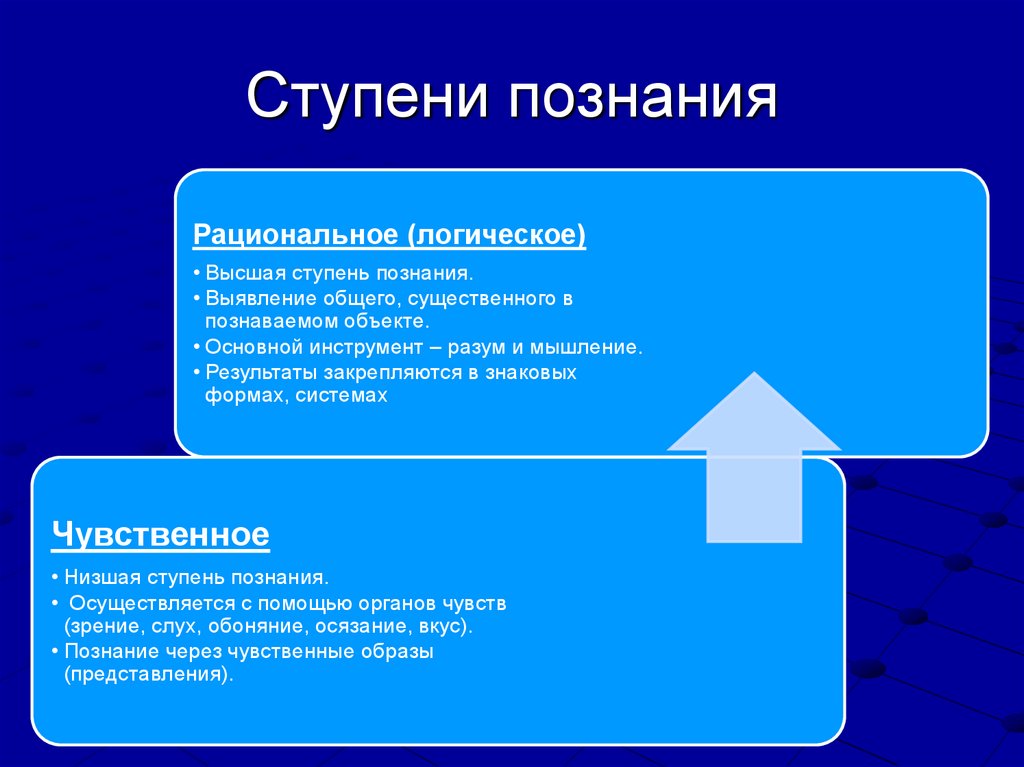 Ступени познания

Рациональное (логическое)

• Высшая ступень познания.
• Выявление общего, существенного в познаваемом объекте.
• Основной инструмент – разум и мышление.
• Результаты закрепляются в знаковых формах, системах

Чувственное

• Низшая ступень познания.
• Осуществляется с помощью органов чувств (зрение, слух, обоняние, осязание, вкус).
• Познание через чувственные образы (представления).